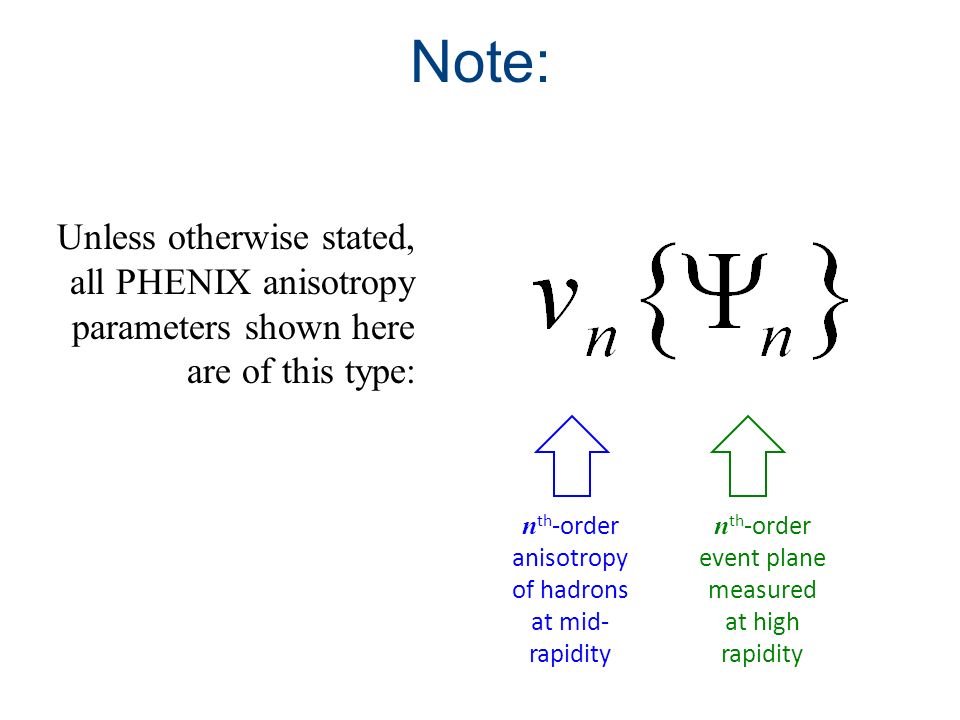 Note:

Unless otherwise stated, all PHENIX anisotropy parameters shown here are of this type:

$v_n\{\Psi_n\}$

$n^{th}$-order anisotropy of hadrons at mid-rapidity

$n^{th}$-order event plane measured at high rapidity